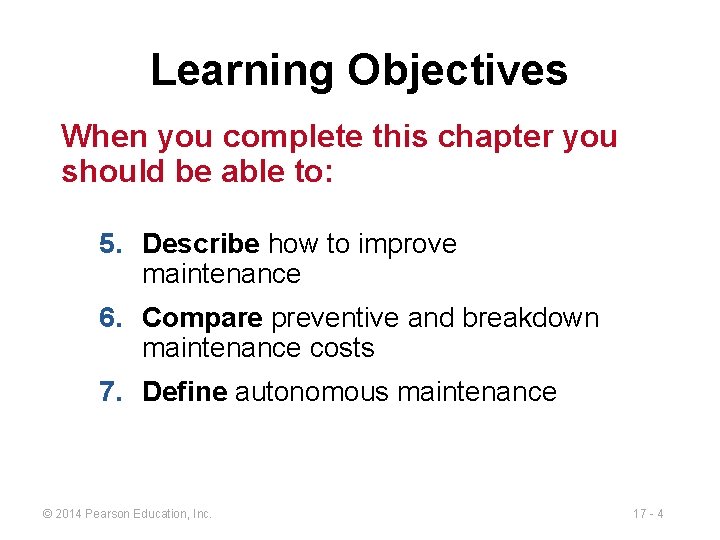 Learning Objectives

When you complete this chapter you should be able to:

5. Describe how to improve maintenance
6. Compare preventive and breakdown maintenance costs
7. Define autonomous maintenance

© 2014 Pearson Education, Inc.

17 - 4